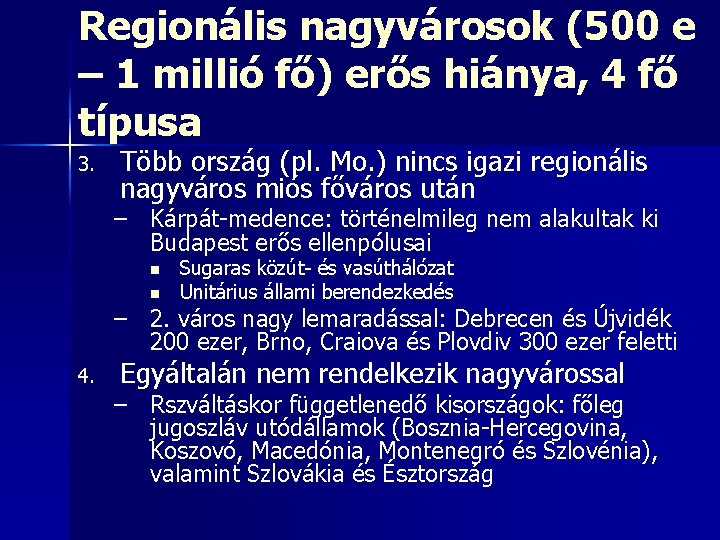 Regionális nagyvárosok (500 e – 1 millió fő) erős hiánya, 4 fő típusa

3. Több ország (pl. Mo.) nincs igazi regionális nagyváros mios főváros után
– Kárpát-medence: történelmileg nem alakultak ki Budapest erős ellenpólusai
▪ Sugaras közút- és vasúthálózat
▪ Unitárius állami berendezkedés
– 2. város nagy lemaradással: Debrecen és Újvidék 200 ezer, Brno, Craiova és Plovdiv 300 ezer feletti

4. Egyáltalán nem rendelkezik nagyvárossal
– Rszváltáskor függetlenedő kisországok: főleg jugoszláv utódállamok (Bosznia-Hercegovina, Koszovó, Macedónia, Montenegró és Szlovénia), valamint Szlovákia és Észtország